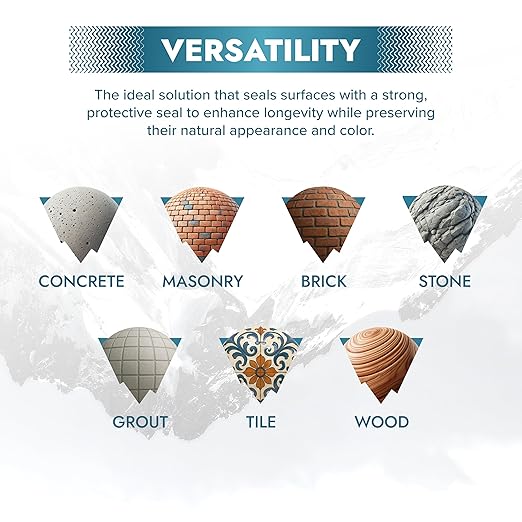 VERSATILITY

The ideal solution that seals surfaces with a strong, protective seal to enhance longevity while preserving their natural appearance and color.

CONCRETE

MASONRY

BRICK

STONE

GROUT

TILE

WOOD